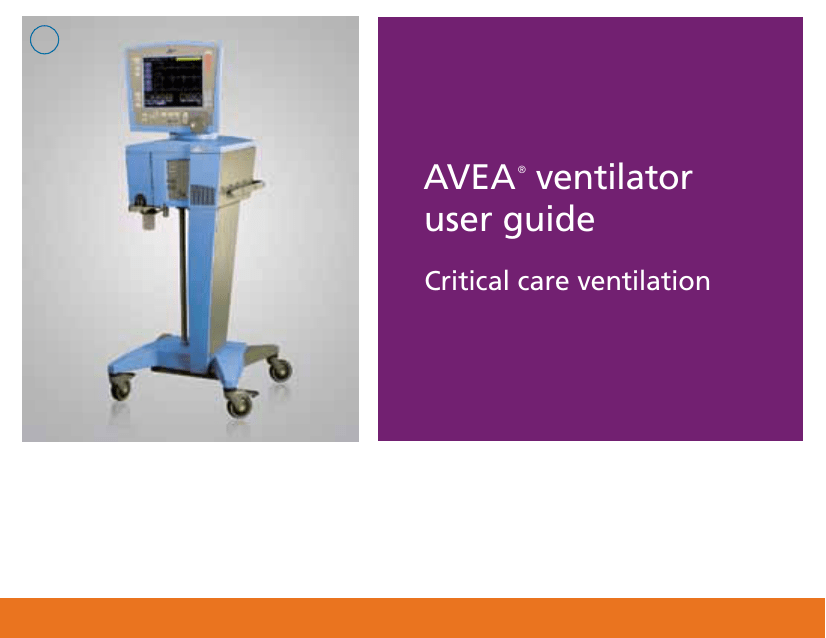 AVEA® ventilator user guide

Critical care ventilation